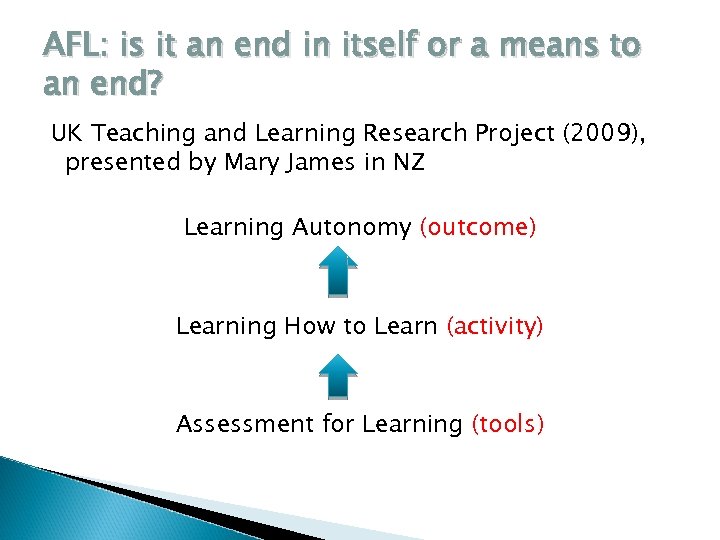 AFL: is it an end in itself or a means to an end?

UK Teaching and Learning Research Project (2009), presented by Mary James in NZ

Learning Autonomy (outcome)

Learning How to Learn (activity)

Assessment for Learning (tools)